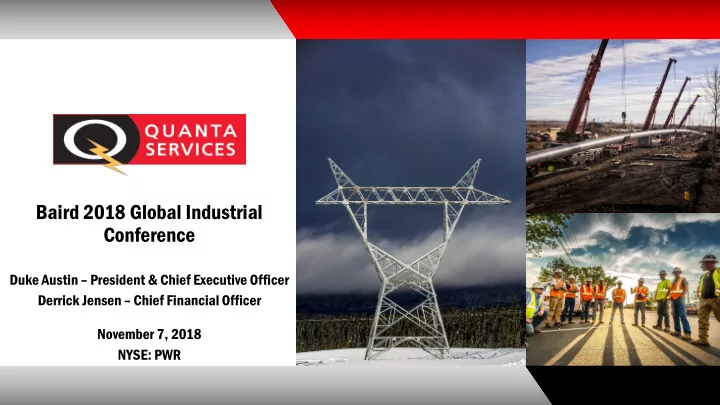 QUANTA SERVICES

Baird 2018 Global Industrial Conference

Duke Austin – President & Chief Executive Officer
Derrick Jensen – Chief Financial Officer

November 7, 2018
NYSE: PWR